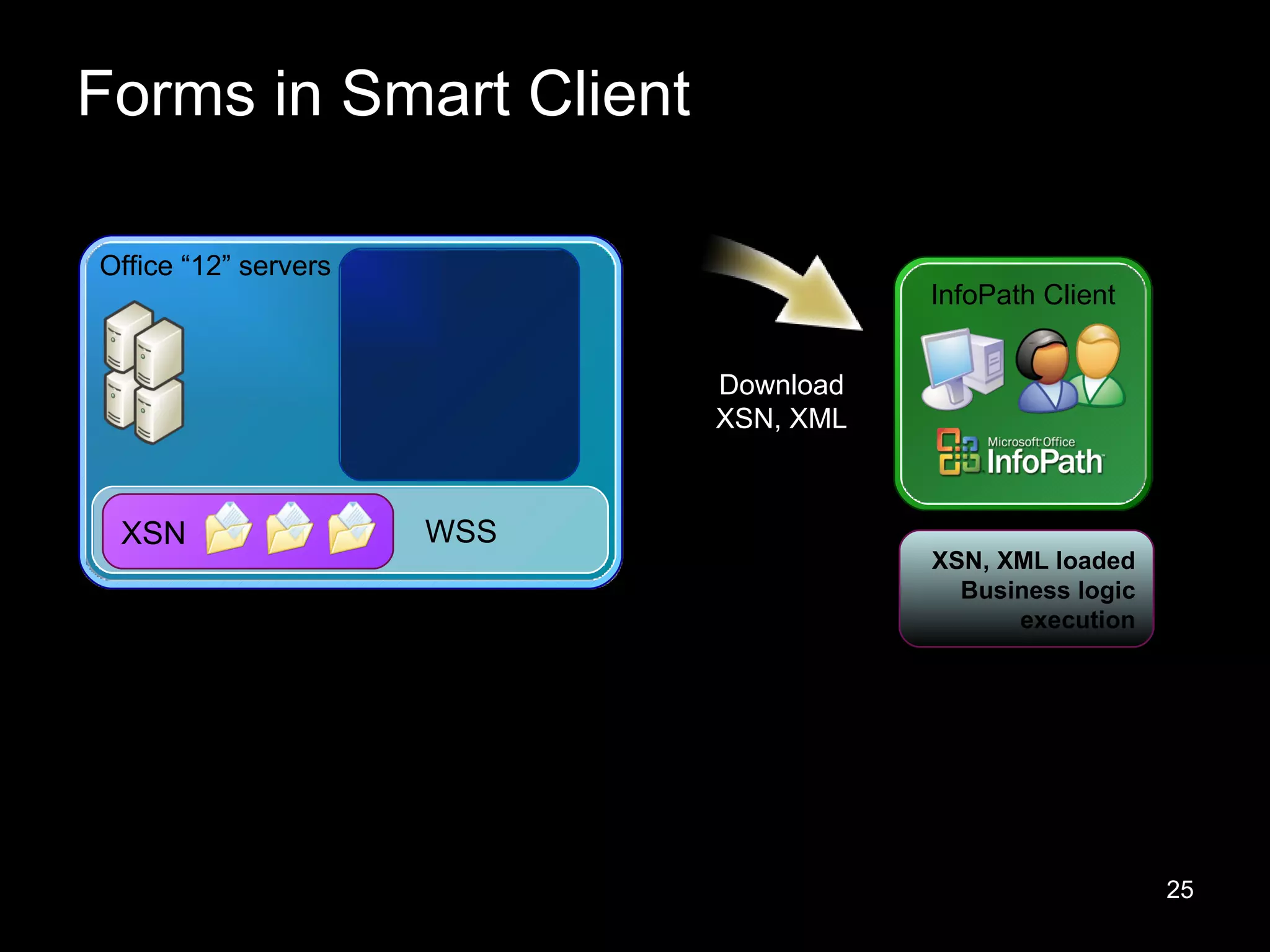 Forms in Smart Client

Office “12” servers

XSN

WSS

Download
XSN, XML

InfoPath Client

Microsoft Office
InfoPath

XSN, XML loaded
Business logic
execution

25